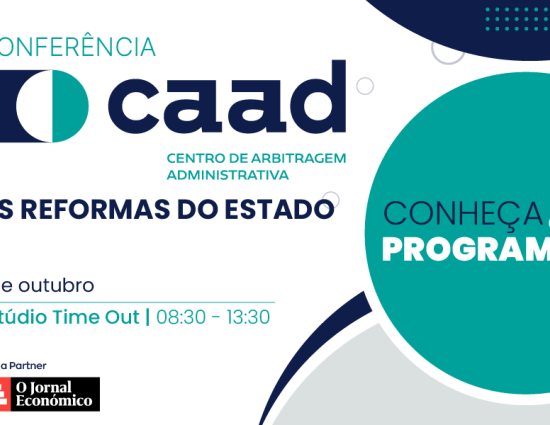 ONFERÊNCIA

caad

CENTRO DE ARBITRAGEM ADMINISTRATIVA

S REFORMAS DO ESTADO

e outubro

túdio Time Out | 08:30 - 13:30

a Partner

O Jornal Económico

CONHEÇA

PROGRAM